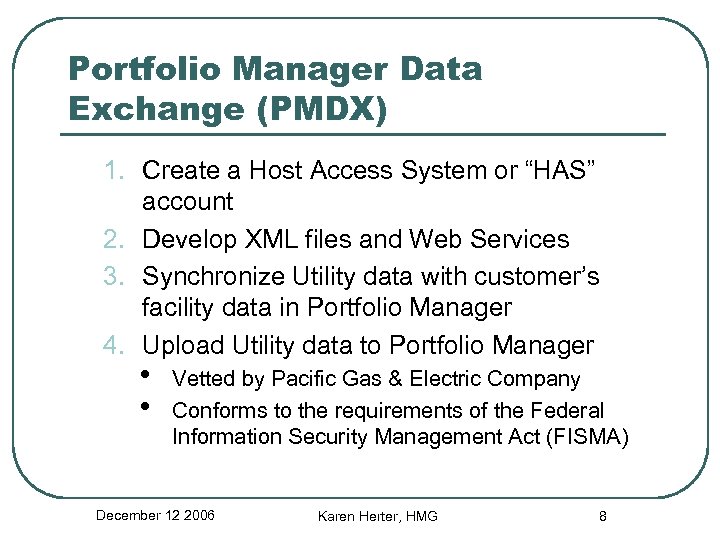 Portfolio Manager Data Exchange (PMDX)

1. Create a Host Access System or “HAS” account
2. Develop XML files and Web Services
3. Synchronize Utility data with customer’s facility data in Portfolio Manager
4. Upload Utility data to Portfolio Manager
   • Vetted by Pacific Gas & Electric Company
   • Conforms to the requirements of the Federal Information Security Management Act (FISMA)

December 12 2006

Karen Herter, HMG

8